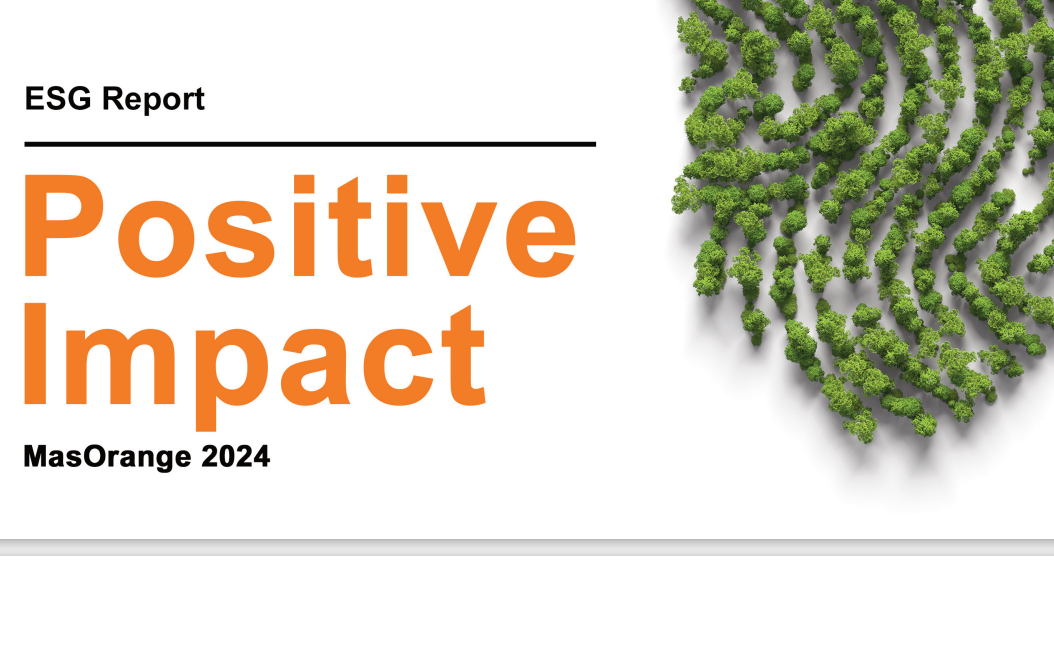 ESG Report

Positive Impact

MasOrange 2024